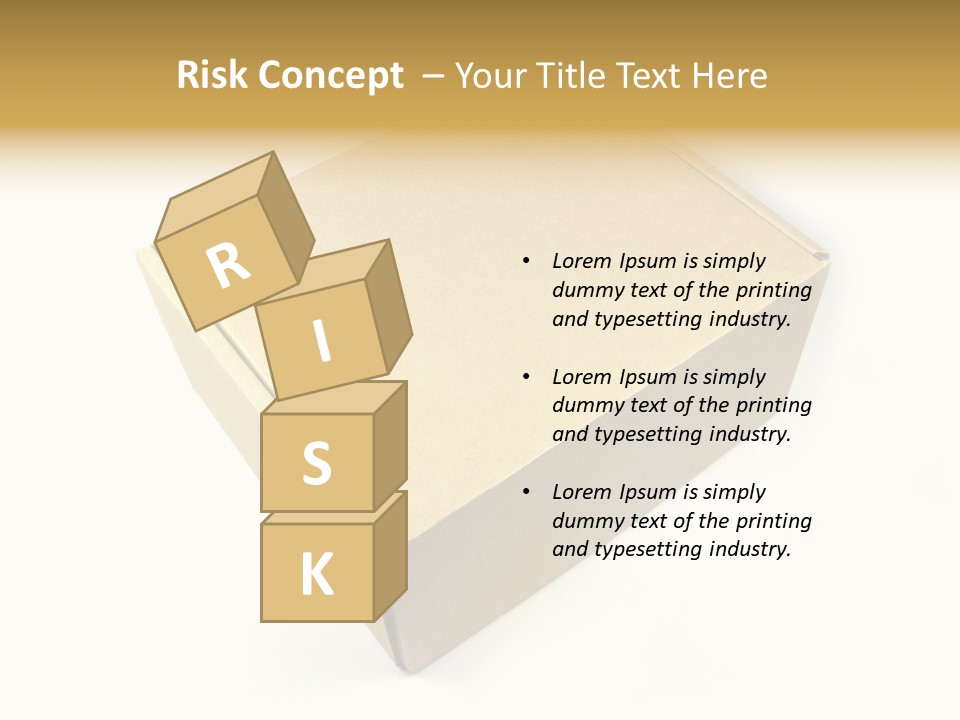 Risk Concept – Your Title Text Here

R
I
S
K

• Lorem Ipsum is simply dummy text of the printing and typesetting industry.

• Lorem Ipsum is simply dummy text of the printing and typesetting industry.

• Lorem Ipsum is simply dummy text of the printing and typesetting industry.